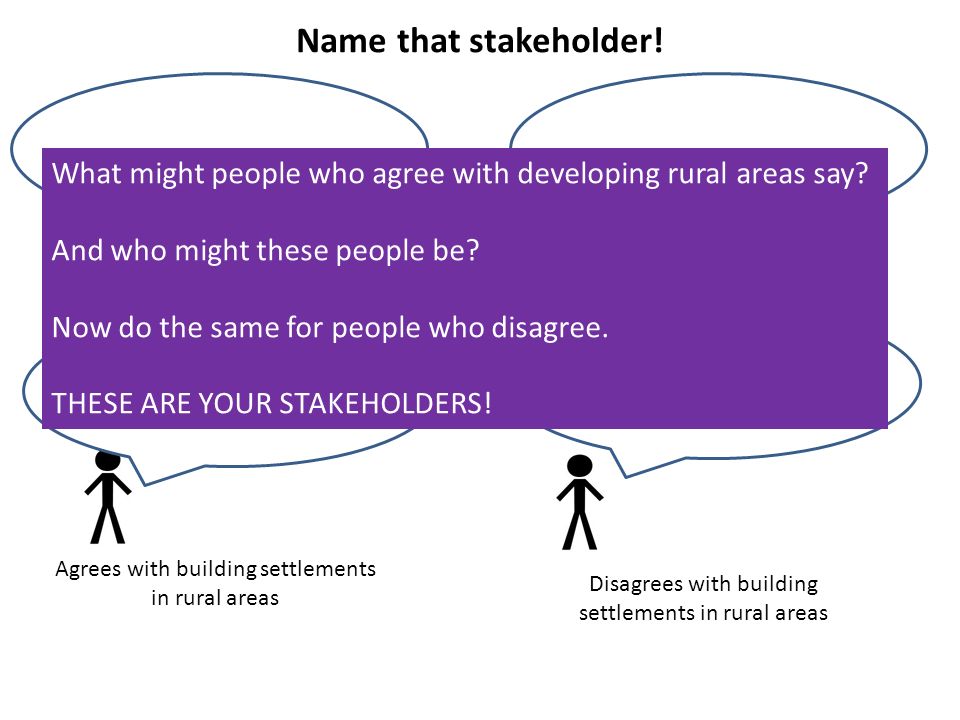 Name that stakeholder!

What might people who agree with developing rural areas say?

And who might these people be?

Now do the same for people who disagree.

THESE ARE YOUR STAKEHOLDERS!

Agrees with building settlements in rural areas

Disagrees with building settlements in rural areas